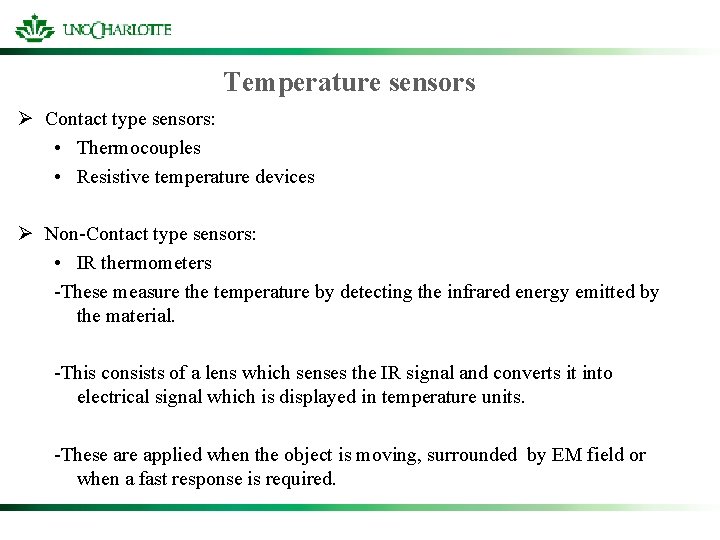 UNC CHARLOTTE

Temperature sensors

➢ Contact type sensors:
• Thermocouples
• Resistive temperature devices

➢ Non-Contact type sensors:
• IR thermometers
-These measure the temperature by detecting the infrared energy emitted by the material.

-This consists of a lens which senses the IR signal and converts it into electrical signal which is displayed in temperature units.

-These are applied when the object is moving, surrounded by EM field or when a fast response is required.